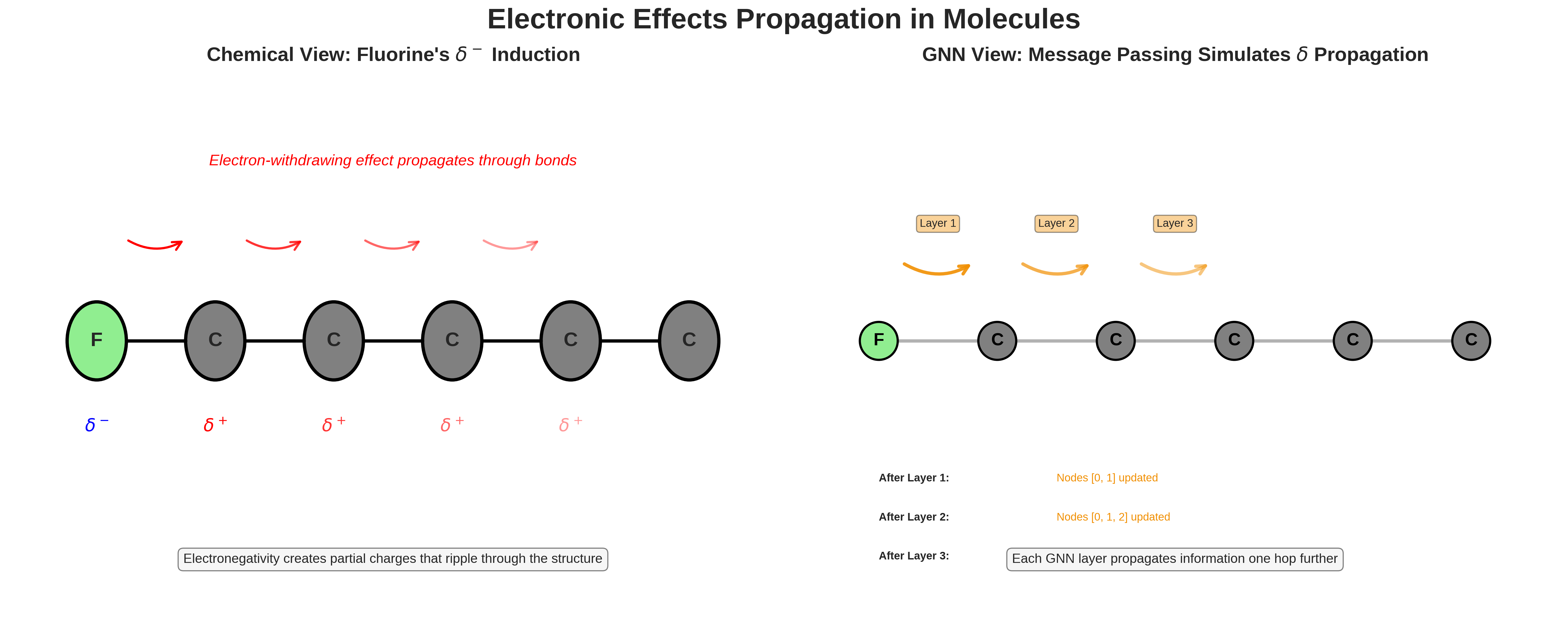 Electronic Effects Propagation in Molecules

Chemical View: Fluorine's $\delta^-$ Induction

Electron-withdrawing effect propagates through bonds

F C C C C C

$\delta^-$ $\delta^+$ $\delta^+$ $\delta^+$ $\delta^+$

Electronegativity creates partial charges that ripple through the structure

GNN View: Message Passing Simulates $\delta$ Propagation

Layer 1 Layer 2 Layer 3

F C C C C C

After Layer 1: Nodes [0, 1] updated

After Layer 2: Nodes [0, 1, 2] updated

After Layer 3: Each GNN layer propagates information one hop further